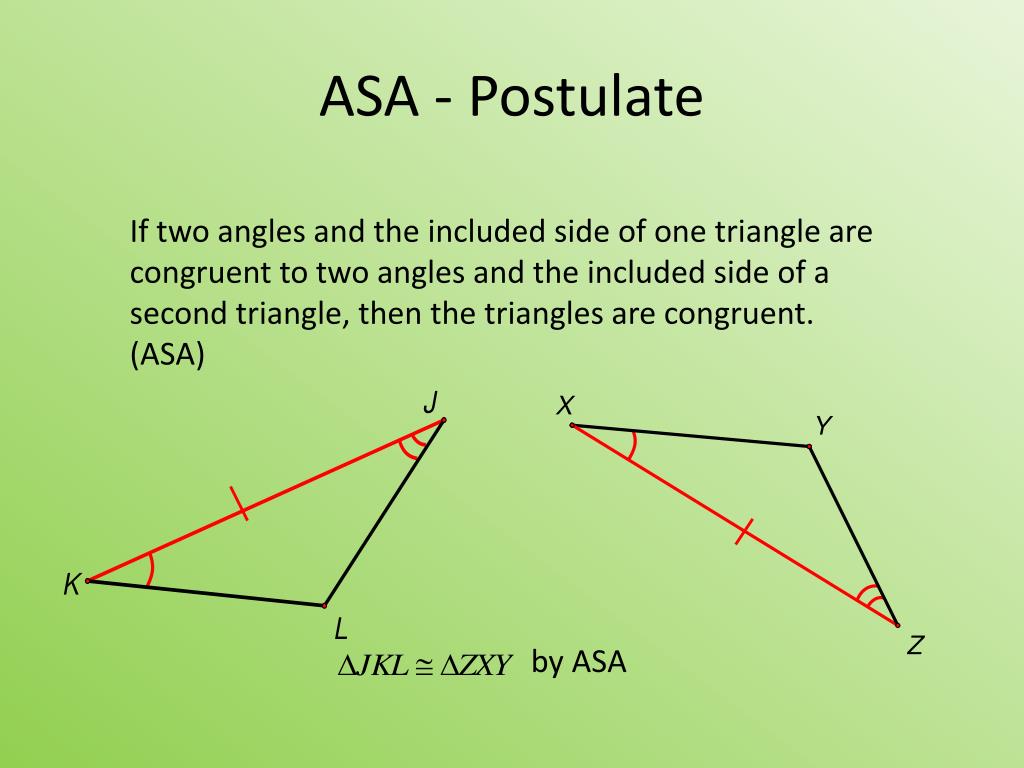 ASA - Postulate

If two angles and the included side of one triangle are congruent to two angles and the included side of a second triangle, then the triangles are congruent. (ASA)

J
X
Y
K
L
Z

$\triangle JKL \cong \triangle ZXY$ by ASA